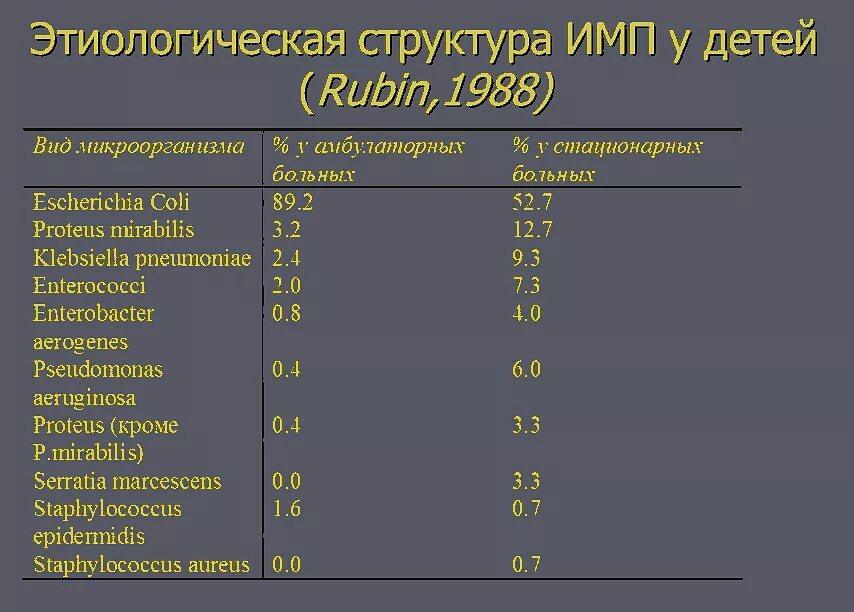 Этиологическая структура ИМП у детей (Rubin,1988)

| Вид микроорганизма | % у амбулаторных больных | % у стационарных больных |
|---|---|---|
| Escherichia Coli | 89.2 | 52.7 |
| Proteus mirabilis | 3.2 | 12.7 |
| Klebsiella pneumoniae | 2.4 | 9.3 |
| Enterococci | 2.0 | 7.3 |
| Enterobacter aerogenes | 0.8 | 4.0 |
| Pseudomonas aeruginosa | 0.4 | 6.0 |
| Proteus (кроме P.mirabilis) | 0.4 | 3.3 |
| Serratia marcescens | 0.0 | 3.3 |
| Staphylococcus epidermidis | 1.6 | 0.7 |
| Staphylococcus aureus | 0.0 | 0.7 |